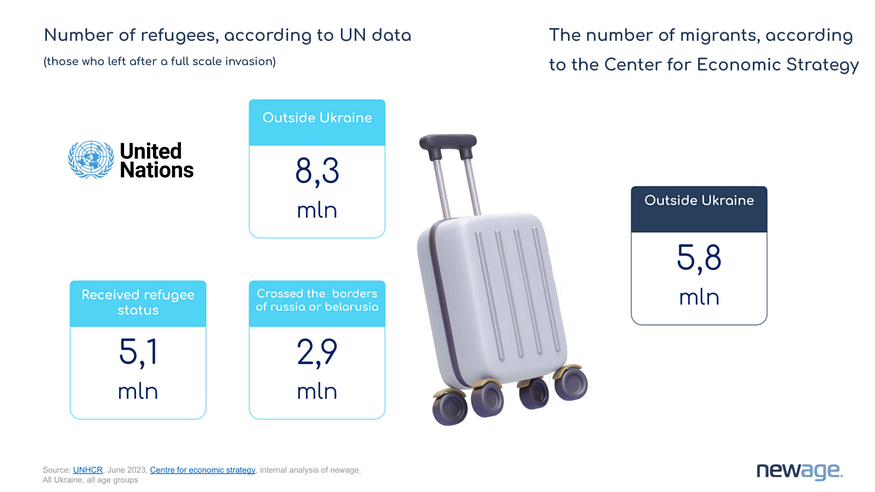 Number of refugees, according to UN data
(those who left after a full scale invasion)

United Nations

Outside Ukraine
8,3
mln

Received refugee status
5,1
mln

Crossed the borders of russia or belarusia
2,9
mln

The number of migrants, according to the Center for Economic Strategy

Outside Ukraine
5,8
mln

Source: UNHCR, June 2023, Centre for economic strategy, internal analysis of newage.
All Ukraine, all age groups

newage.